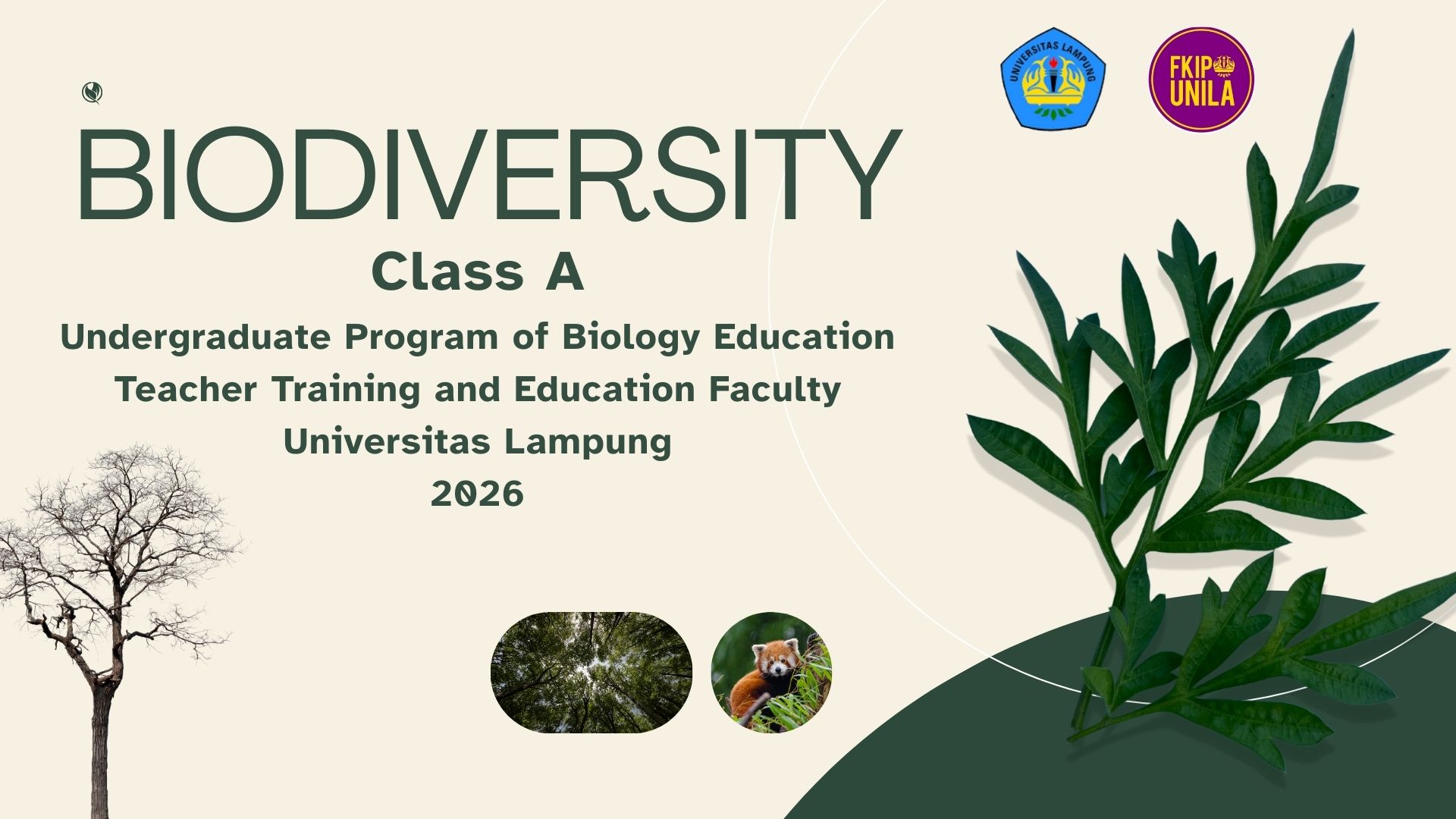 UNIVERSITAS LAMPUNG

FKIP UNILA

BIODIVERSITY

Class A

Undergraduate Program of Biology Education
Teacher Training and Education Faculty
Universitas Lampung
2026